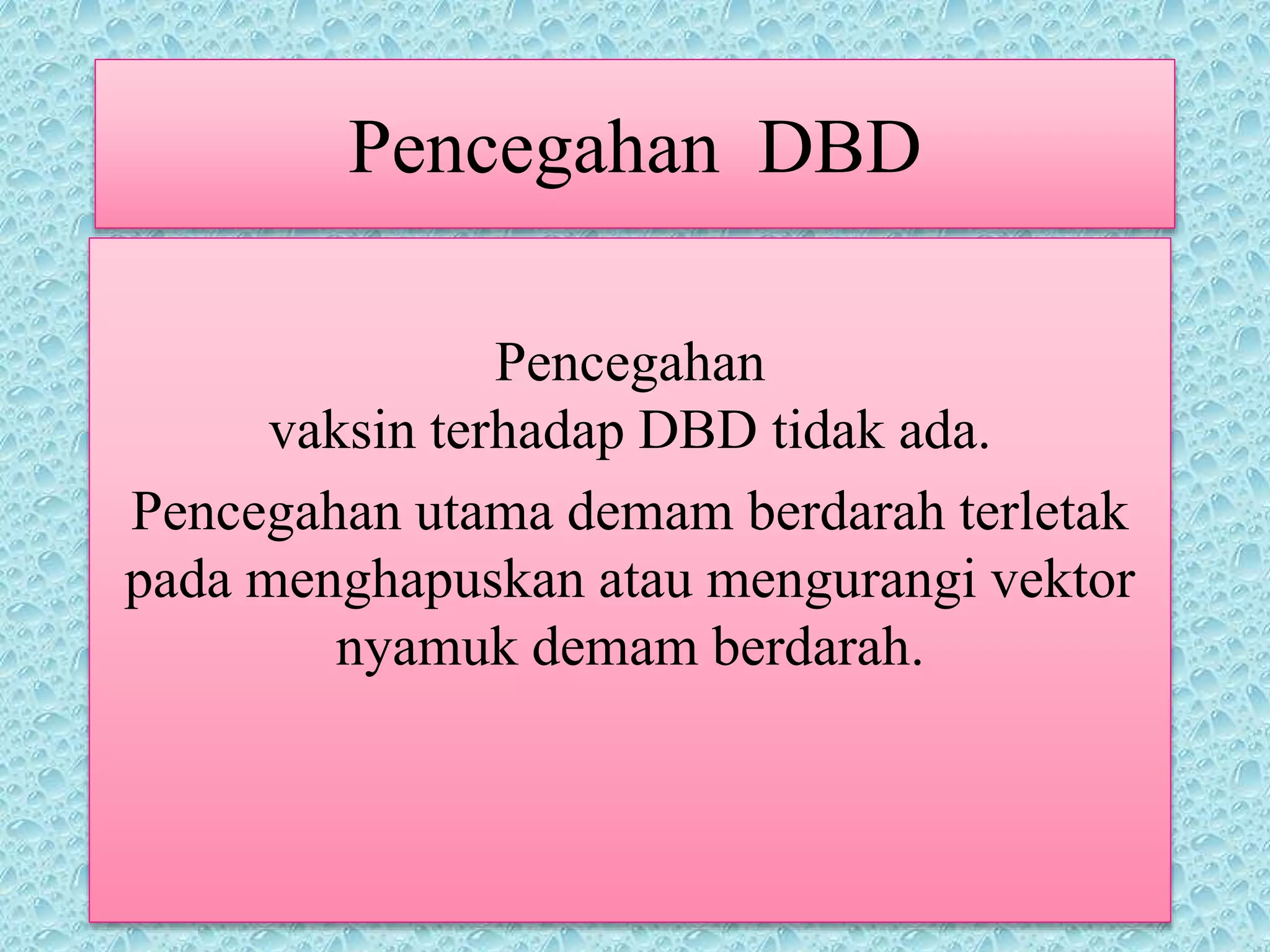 Pencegahan DBD

Pencegahan
vaksin terhadap DBD tidak ada.

Pencegahan utama demam berdarah terletak pada menghapuskan atau mengurangi vektor nyamuk demam berdarah.